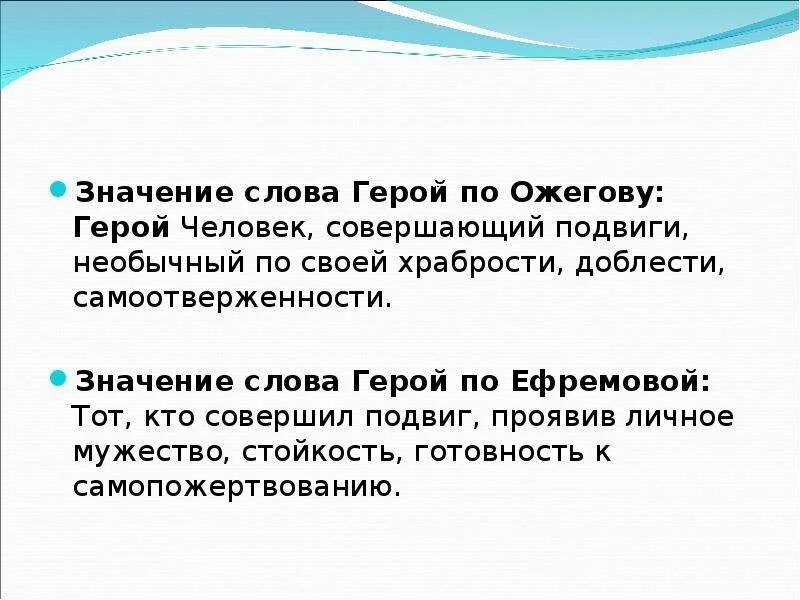 Значение слова Герой по Ожегову: Герой Человек, совершающий подвиги, необычный по своей храбрости, доблести, самоотверженности.

Значение слова Герой по Ефремовой: Тот, кто совершил подвиг, проявив личное мужество, стойкость, готовность к самопожертвованию.